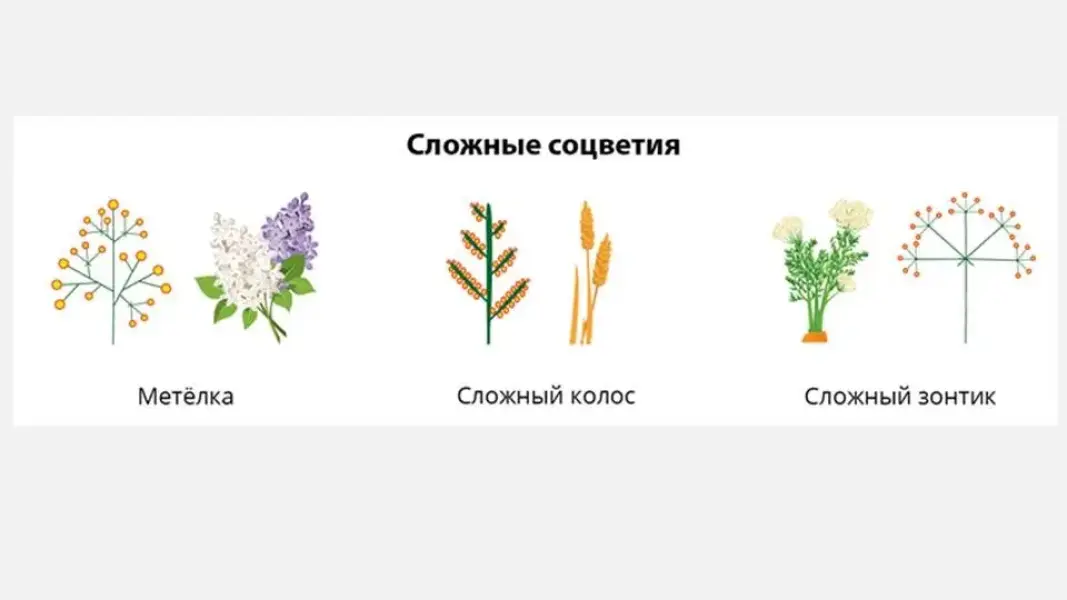 Сложные соцветия

Метёлка

Сложный колос

Сложный зонтик